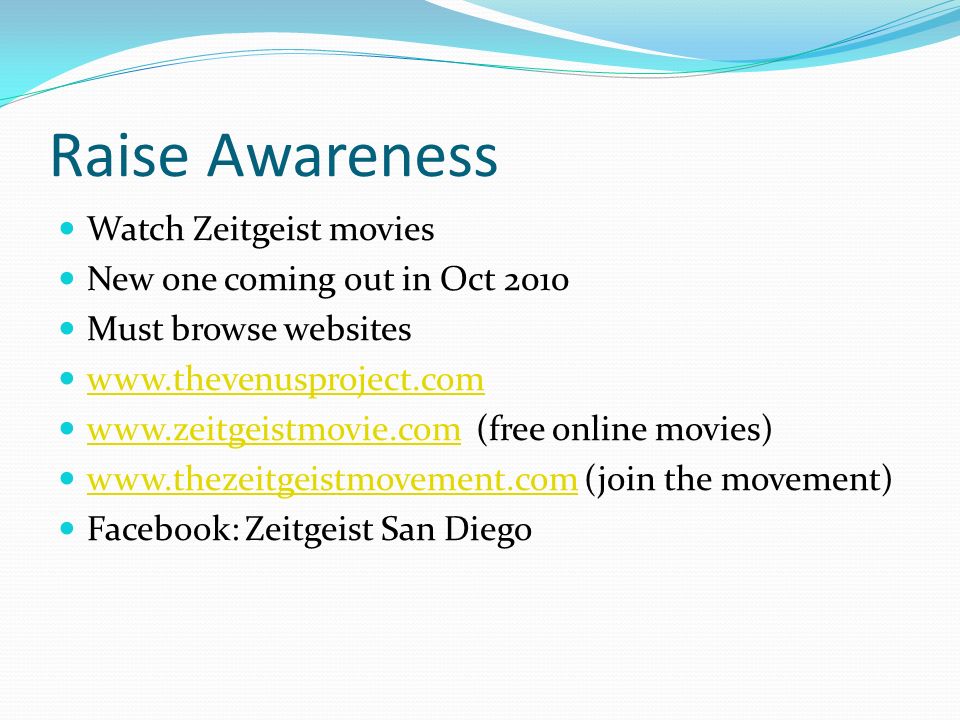 Raise Awareness

- Watch Zeitgeist movies
- New one coming out in Oct 2010
- Must browse websites
- www.thevenusproject.com
- www.zeitgeistmovie.com (free online movies)
- www.thezeitgeistmovement.com (join the movement)
- Facebook: Zeitgeist San Diego